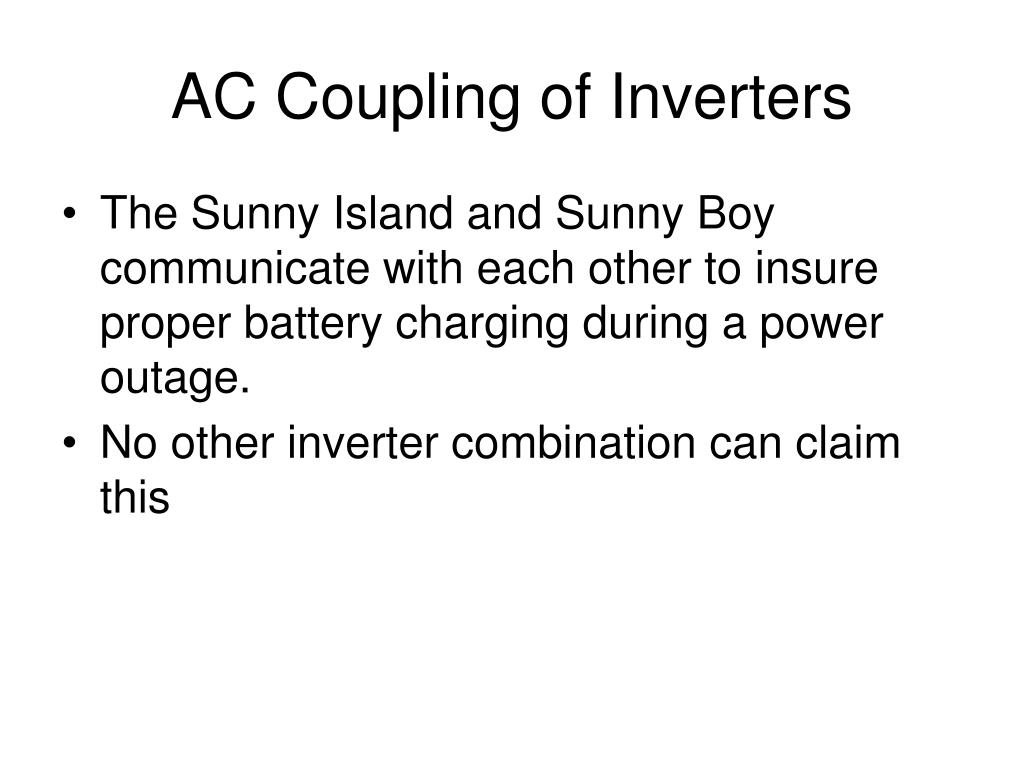 AC Coupling of Inverters

• The Sunny Island and Sunny Boy communicate with each other to insure proper battery charging during a power outage.
• No other inverter combination can claim this